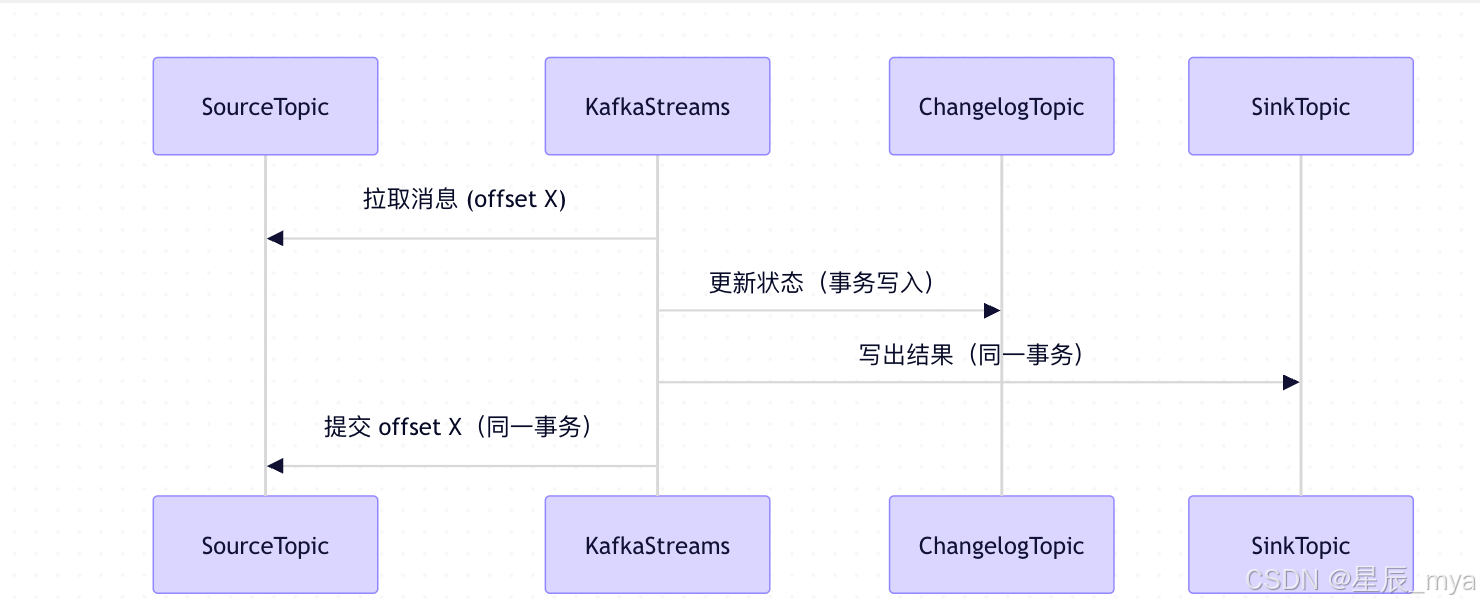 SourceTopic
KafkaStreams
ChangelogTopic
SinkTopic

拉取消息 (offset X)

更新状态（事务写入）

写出结果（同一事务）

提交 offset X（同一事务）

SourceTopic
KafkaStreams
ChangelogTopic
SinkTopic

CSDN @星辰_mya